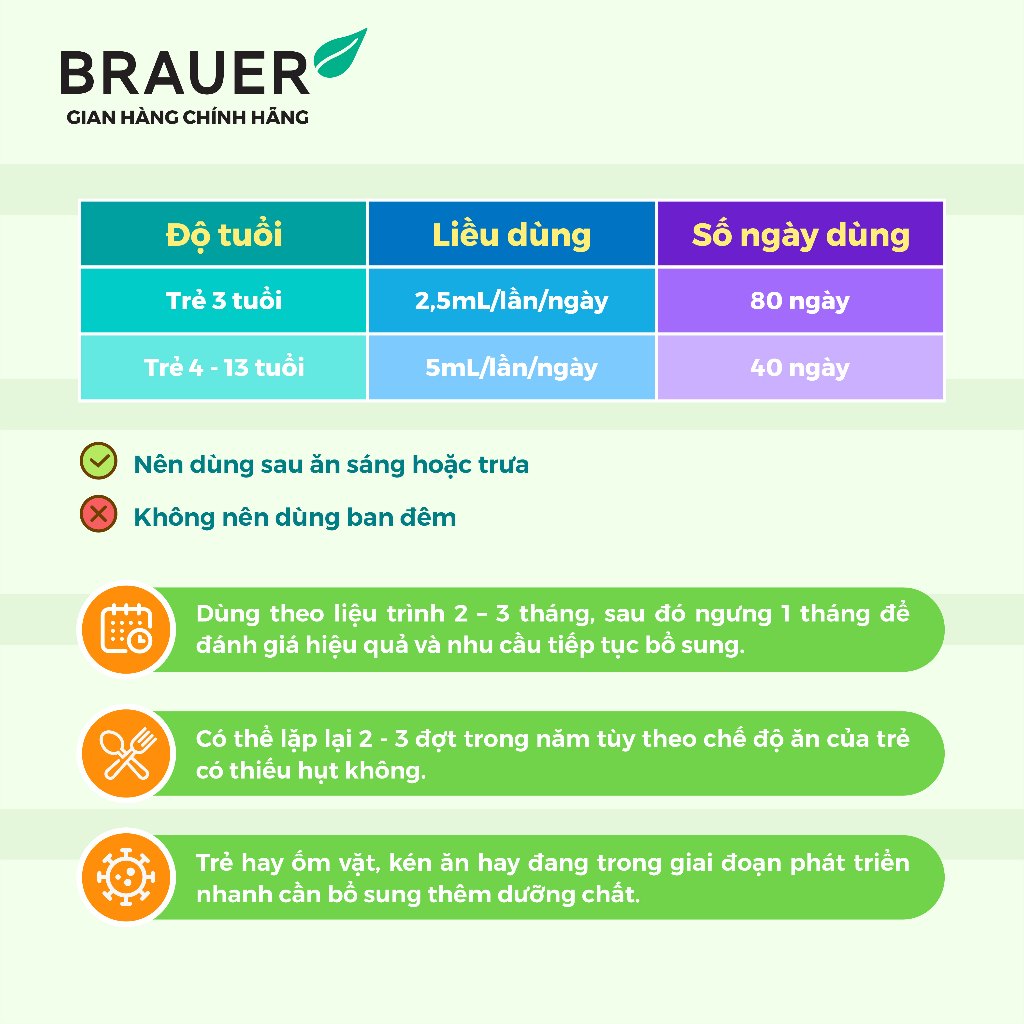 BRAUER
GIAN HÀNG CHÍNH HÃNG

| Độ tuổi | Liều dùng | Số ngày dùng |
|---|---|---|
| Trẻ 3 tuổi | 2,5mL/lần/ngày | 80 ngày |
| Trẻ 4 - 13 tuổi | 5mL/lần/ngày | 40 ngày |

Nên dùng sau ăn sáng hoặc trưa

Không nên dùng ban đêm

Dùng theo liệu trình 2 – 3 tháng, sau đó ngưng 1 tháng để đánh giá hiệu quả và nhu cầu tiếp tục bổ sung.

Có thể lặp lại 2 - 3 đợt trong năm tùy theo chế độ ăn của trẻ có thiếu hụt không.

Trẻ hay ốm vặt, kén ăn hay đang trong giai đoạn phát triển nhanh cần bổ sung thêm dưỡng chất.